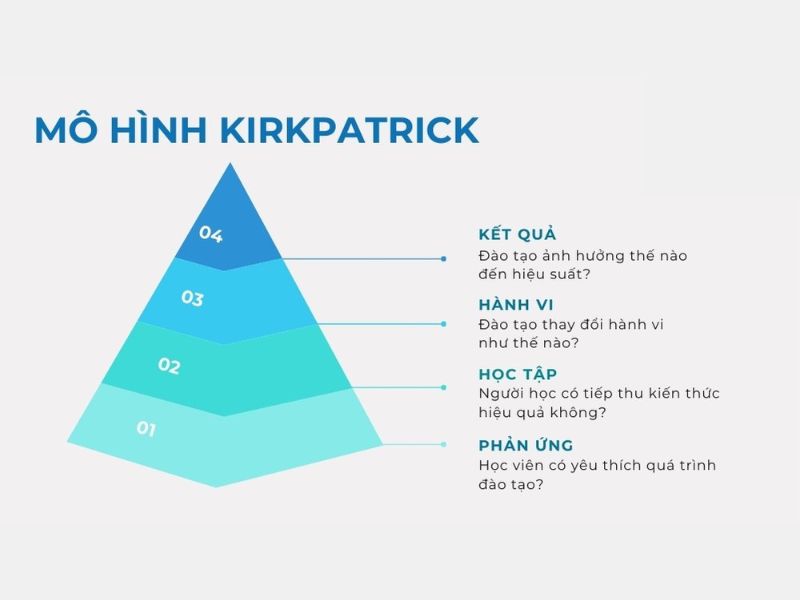 MÔ HÌNH KIRKPATRICK

04

03

02

01

KẾT QUẢ
Đào tạo ảnh hưởng thế nào đến hiệu suất?

HÀNH VI
Đào tạo thay đổi hành vi như thế nào?

HỌC TẬP
Người học có tiếp thu kiến thức hiệu quả không?

PHẢN ỨNG
Học viên có yêu thích quá trình đào tạo?